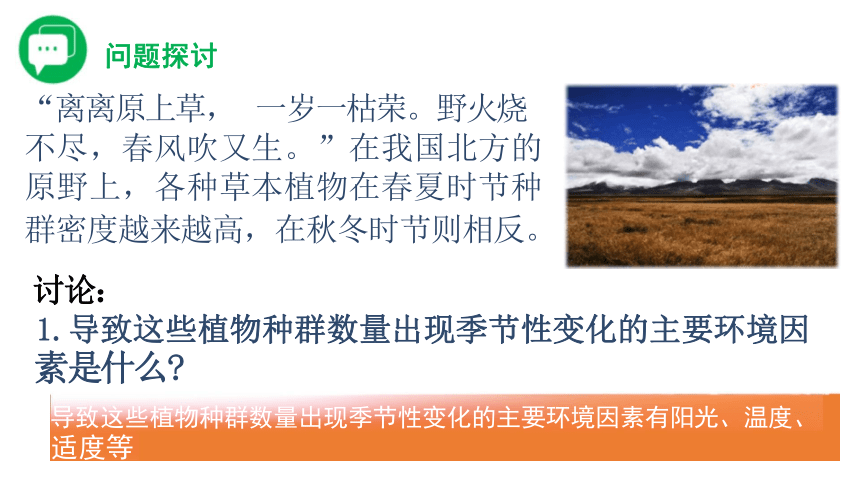 问题探讨

“离离原上草， 一岁一枯荣。野火烧不尽，春风吹又生。”在我国北方的原野上，各种草本植物在春夏时节种群密度越来越高，在秋冬时节则相反。

讨论：

1. 导致这些植物种群数量出现季节性变化的主要环境因素是什么？

导致这些植物种群数量出现季节性变化的主要环境因素有阳光、温度、适度等